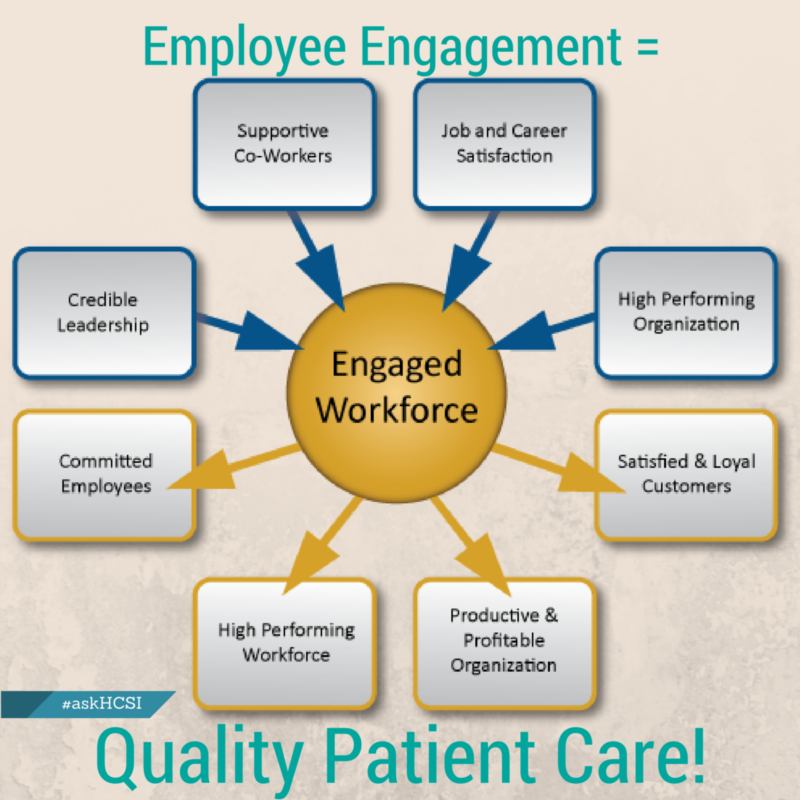 Employee Engagement =

Supportive Co-Workers

Job and Career Satisfaction

Credible Leadership

High Performing Organization

Engaged Workforce

Committed Employees

Satisfied & Loyal Customers

High Performing Workforce

Productive & Profitable Organization

#askHCSI

Quality Patient Care!